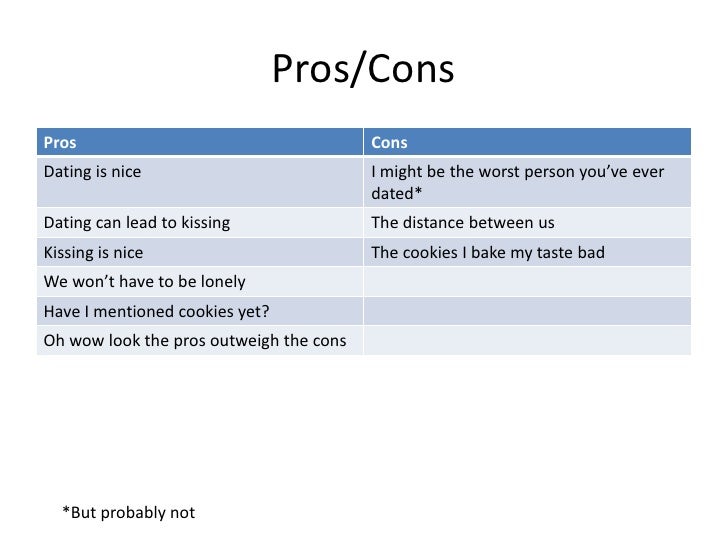 Pros/Cons

| Pros | Cons |
|---|---|
| Dating is nice | I might be the worst person you've ever dated* |
| Dating can lead to kissing | The distance between us |
| Kissing is nice | The cookies I bake my taste bad |
| We won't have to be lonely | |
| Have I mentioned cookies yet? | |
| Oh wow look the pros outweigh the cons | |

*But probably not